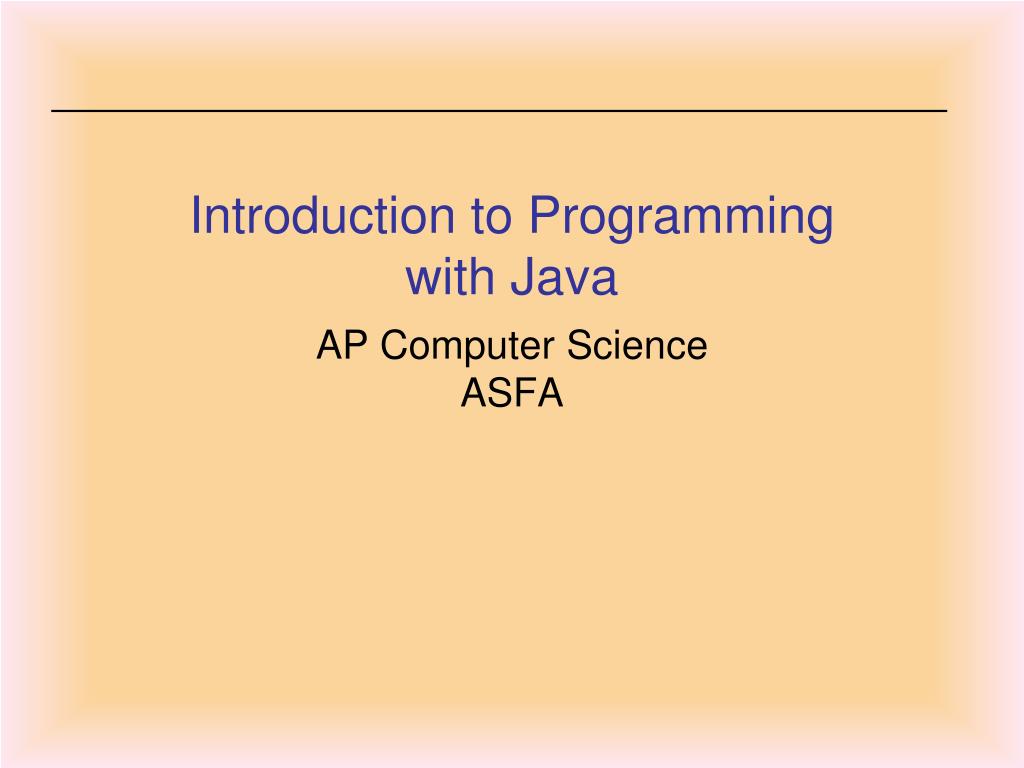 Introduction to Programming with Java

AP Computer Science
ASFA